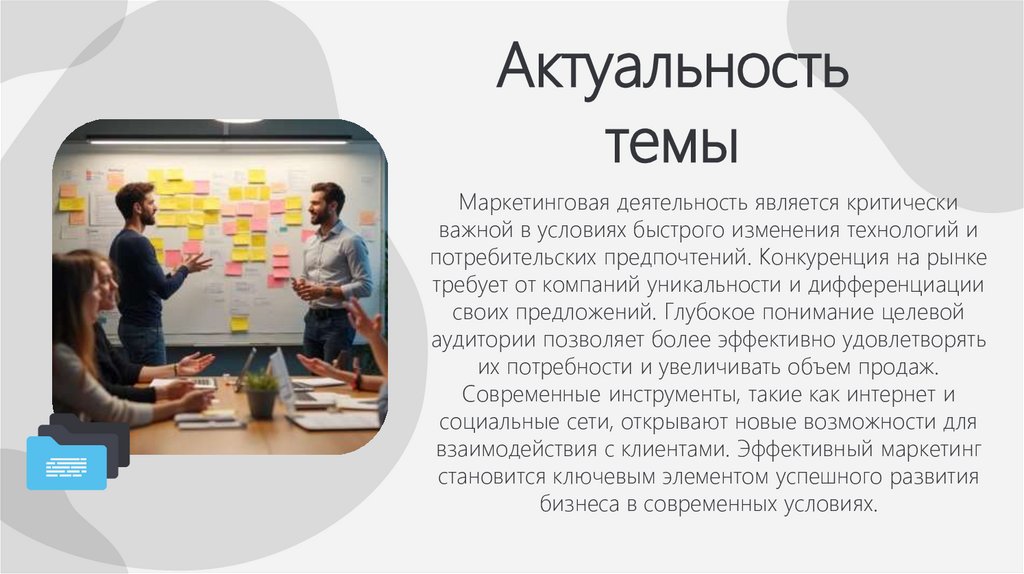 Актуальность темы

Маркетинговая деятельность является критически важной в условиях быстрого изменения технологий и потребительских предпочтений. Конкуренция на рынке требует от компаний уникальности и дифференциации своих предложений. Глубокое понимание целевой аудитории позволяет более эффективно удовлетворять их потребности и увеличивать объем продаж. Современные инструменты, такие как интернет и социальные сети, открывают новые возможности для взаимодействия с клиентами. Эффективный маркетинг становится ключевым элементом успешного развития бизнеса в современных условиях.